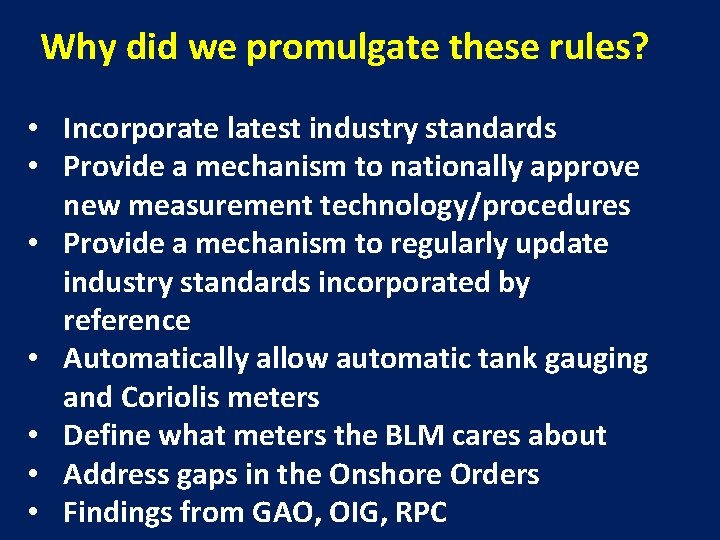 Why did we promulgate these rules?

• Incorporate latest industry standards
• Provide a mechanism to nationally approve new measurement technology/procedures
• Provide a mechanism to regularly update industry standards incorporated by reference
• Automatically allow automatic tank gauging and Coriolis meters
• Define what meters the BLM cares about
• Address gaps in the Onshore Orders
• Findings from GAO, OIG, RPC